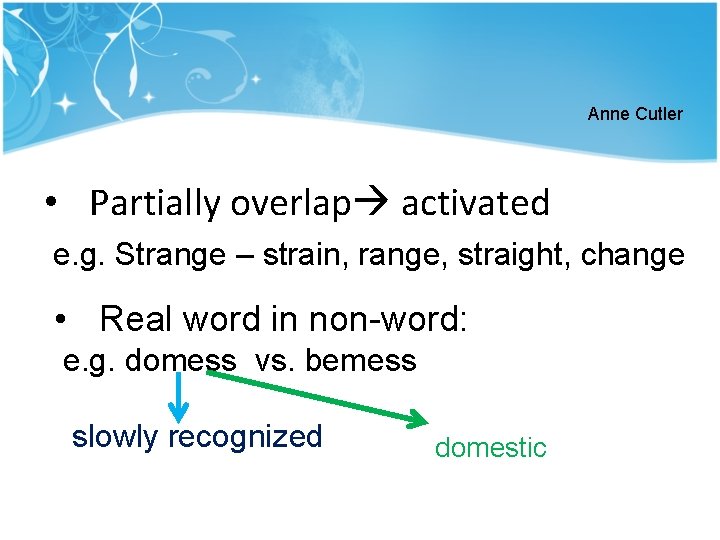 Anne Cutler

• Partially overlap→ activated

e.g. Strange – strain, range, straight, change

• Real word in non-word:

e.g. domess vs. bemess

slowly recognized

domestic